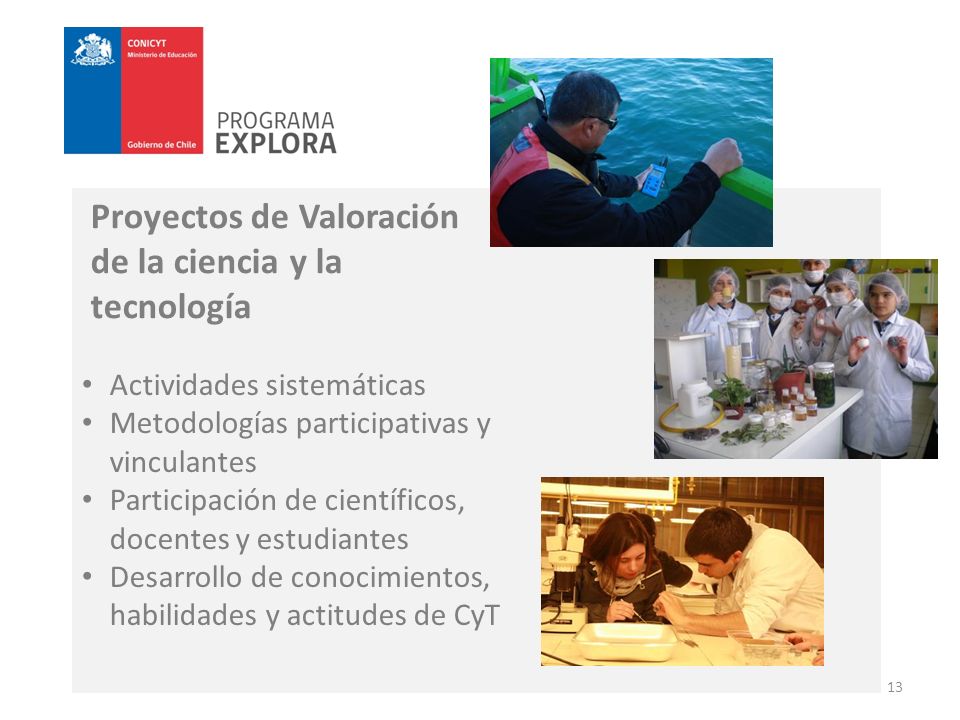 CONICYT
Ministerio de Educación
Gobierno de Chile

PROGRAMA
EXPLORA

Proyectos de Valoración de la ciencia y la tecnología

• Actividades sistemáticas
• Metodologías participativas y vinculantes
• Participación de científicos, docentes y estudiantes
• Desarrollo de conocimientos, habilidades y actitudes de CyT

13